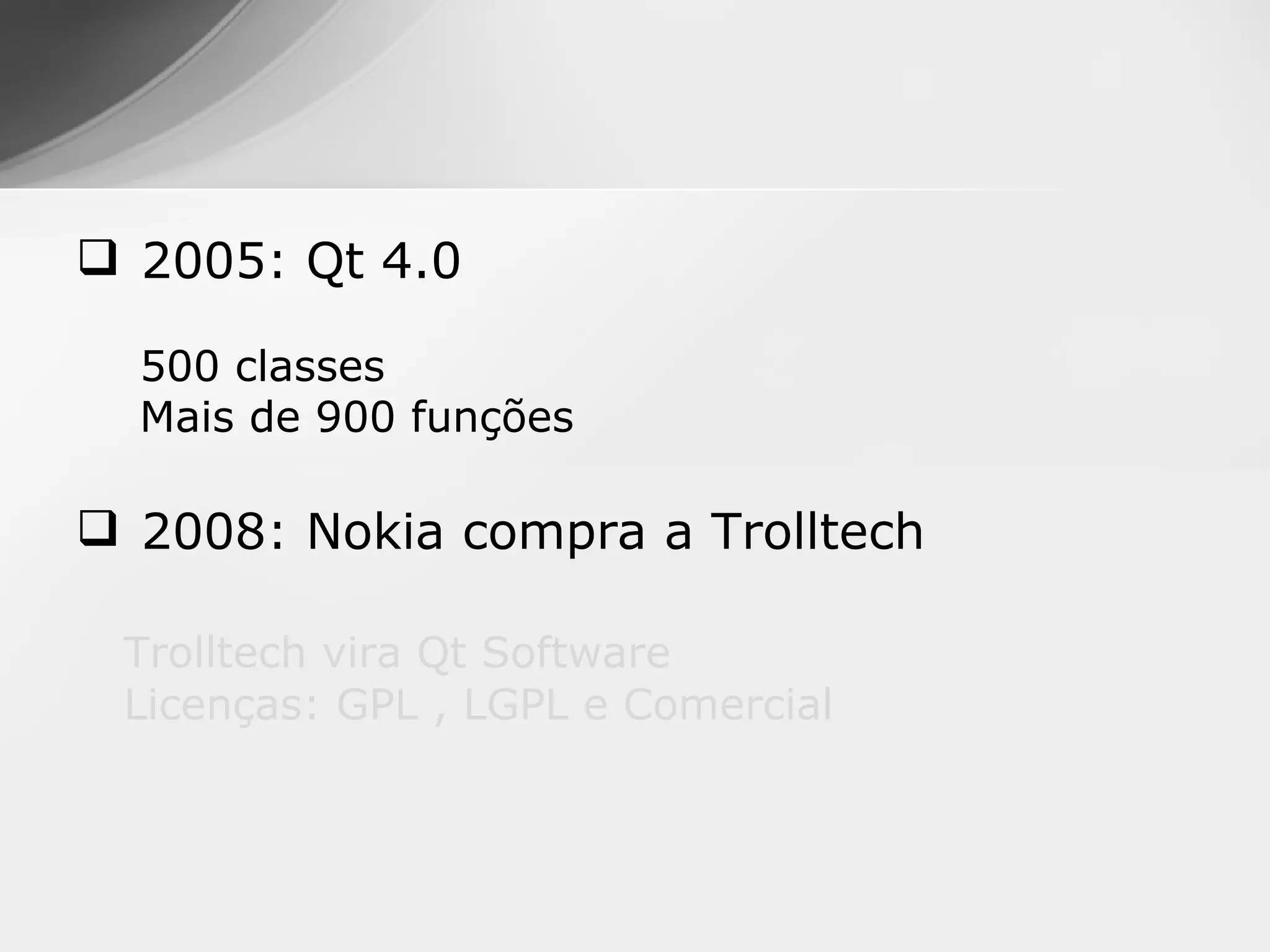 ❑ 2005: Qt 4.0

500 classes
Mais de 900 funções

❑ 2008: Nokia compra a Trolltech

Trolltech vira Qt Software
Licenças: GPL , LGPL e Comercial